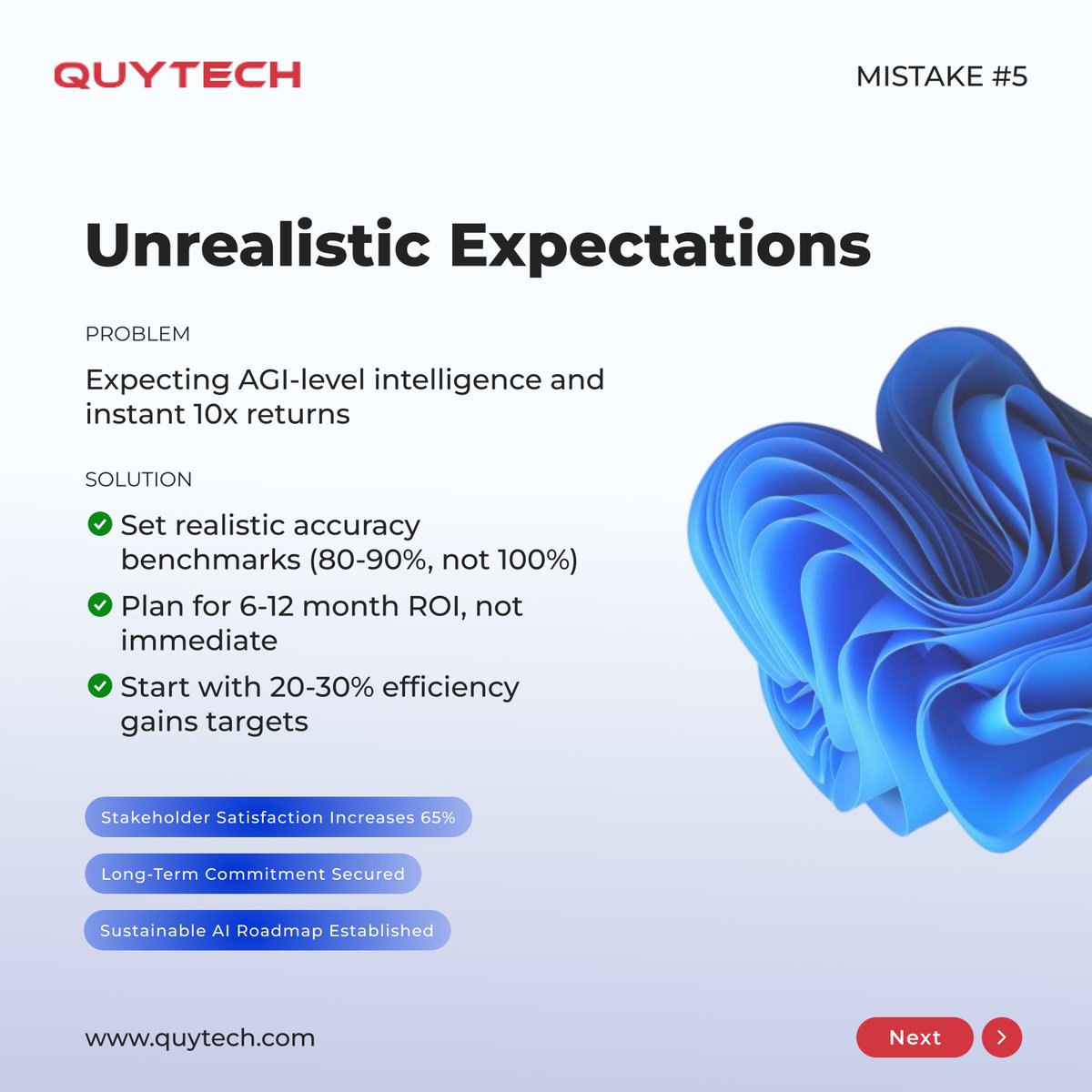 QUYTECH

MISTAKE #5

Unrealistic Expectations

PROBLEM

Expecting AGI-level intelligence and instant 10x returns

SOLUTION

Set realistic accuracy benchmarks (80-90%, not 100%)

Plan for 6-12 month ROI, not immediate

Start with 20-30% efficiency gains targets

Stakeholder Satisfaction Increases 65%

Long-Term Commitment Secured

Sustainable AI Roadmap Established

www.quytech.com

Next